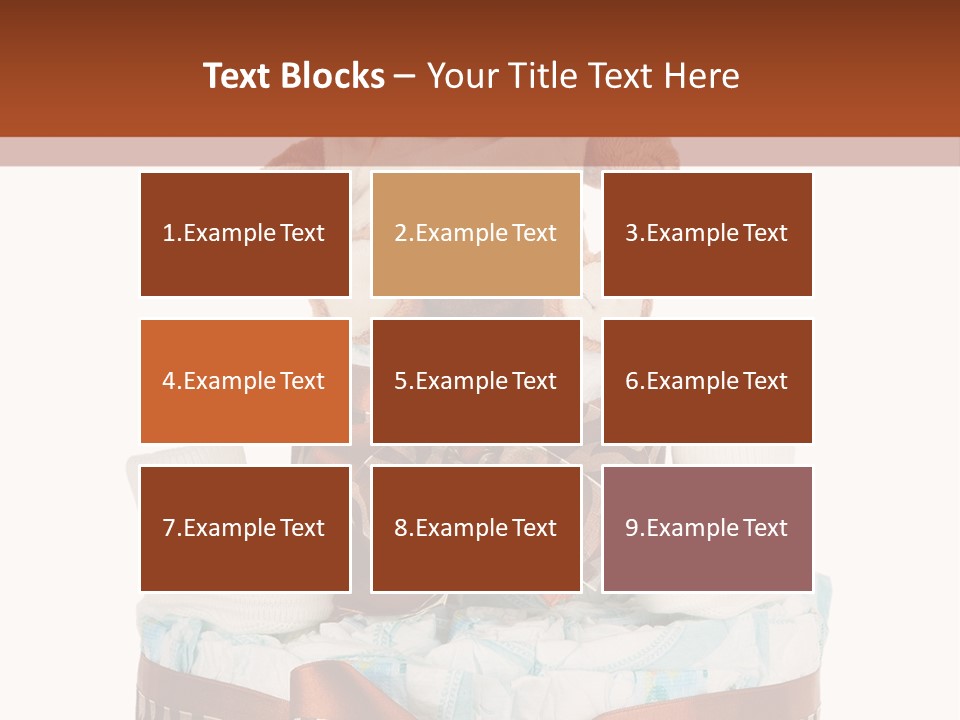 Text Blocks – Your Title Text Here

1.Example Text

2.Example Text

3.Example Text

4.Example Text

5.Example Text

6.Example Text

7.Example Text

8.Example Text

9.Example Text